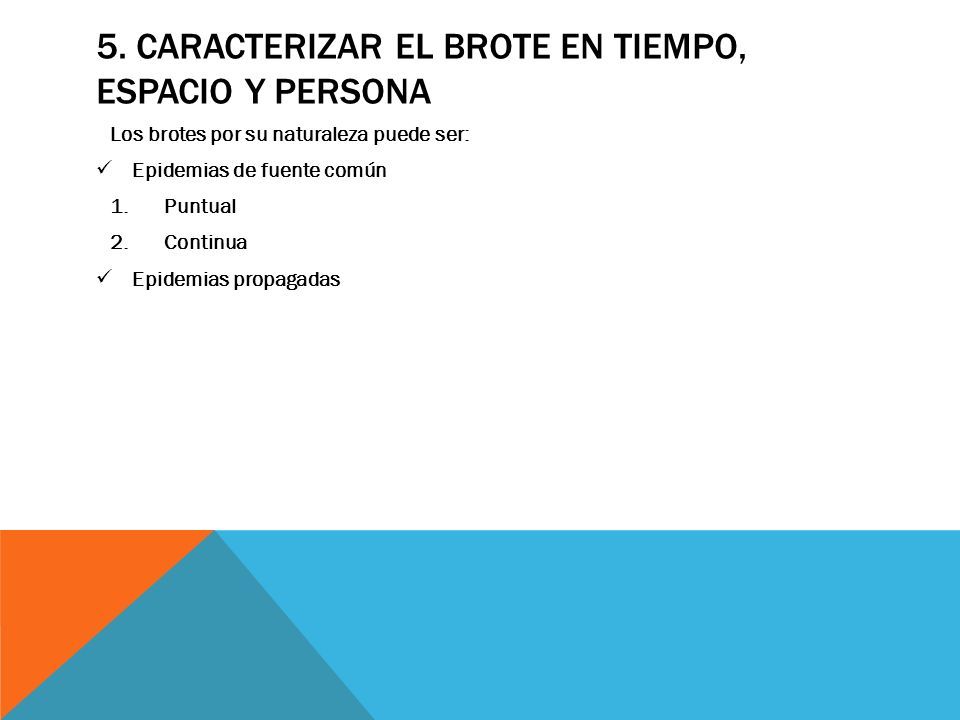 5. CARACTERIZAR EL BROTE EN TIEMPO, ESPACIO Y PERSONA

Los brotes por su naturaleza puede ser:

✓ Epidemias de fuente común

1. Puntual

2. Continua

✓ Epidemias propagadas